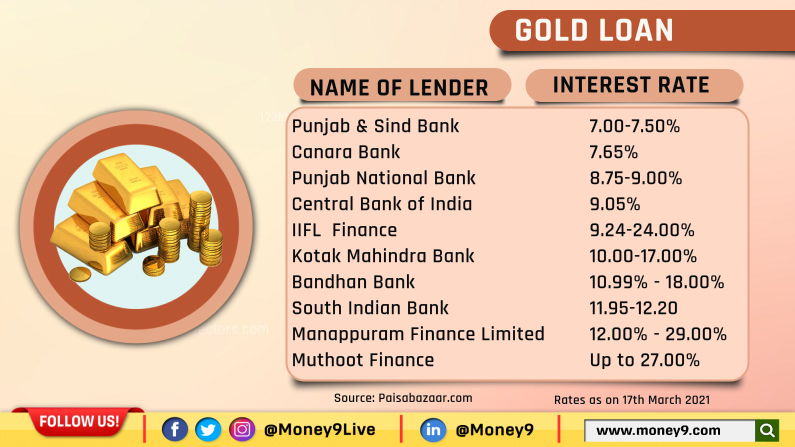 GOLD LOAN

| NAME OF LENDER | INTEREST RATE |
|---|---|
| Punjab & Sind Bank | 7.00-7.50% |
| Canara Bank | 7.65% |
| Punjab National Bank | 8.75-9.00% |
| Central Bank of India | 9.05% |
| IIFL Finance | 9.24-24.00% |
| Kotak Mahindra Bank | 10.00-17.00% |
| Bandhan Bank | 10.99% - 18.00% |
| South Indian Bank | 11.95-12.20 |
| Manappuram Finance Limited | 12.00% - 29.00% |
| Muthoot Finance | Up to 27.00% |

Source: Paisabazaar.com

Rates as on 17th March 2021

FOLLOW US! @Money9Live @Money9 www.money9.com